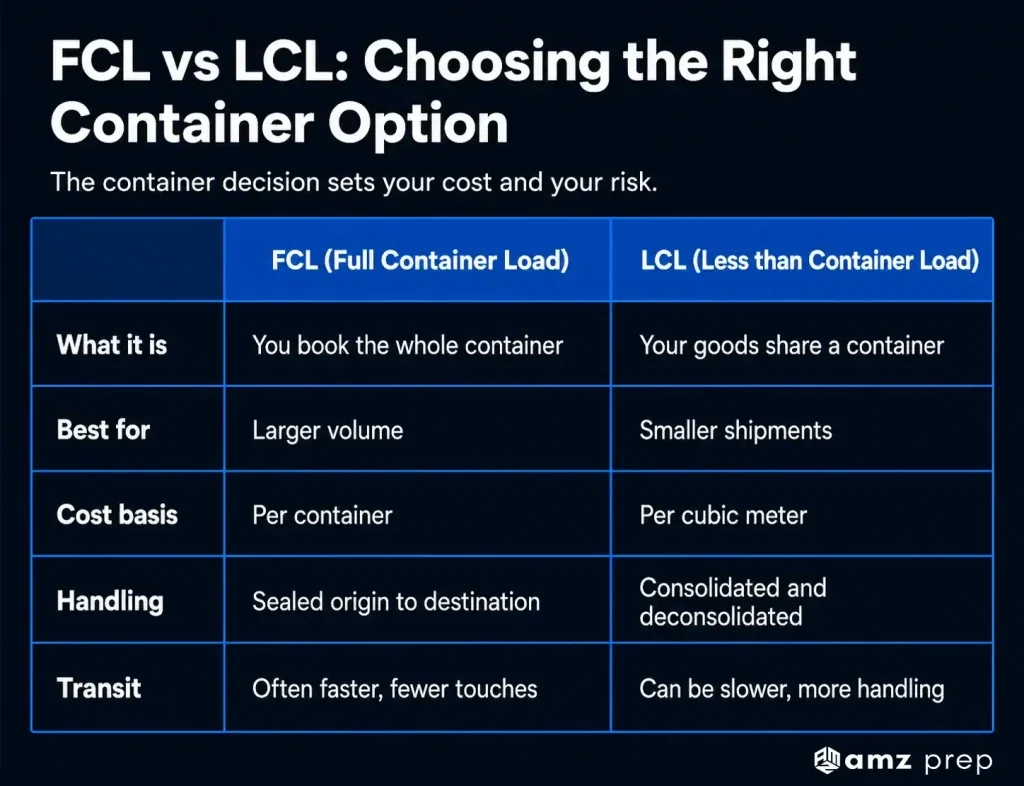 FCL vs LCL: Choosing the Right Container Option

The container decision sets your cost and your risk.

| | FCL (Full Container Load) | LCL (Less than Container Load) |
|---|---|---|
| What it is | You book the whole container | Your goods share a container |
| Best for | Larger volume | Smaller shipments |
| Cost basis | Per container | Per cubic meter |
| Handling | Sealed origin to destination | Consolidated and deconsolidated |
| Transit | Often faster, fewer touches | Can be slower, more handling |

amz prep